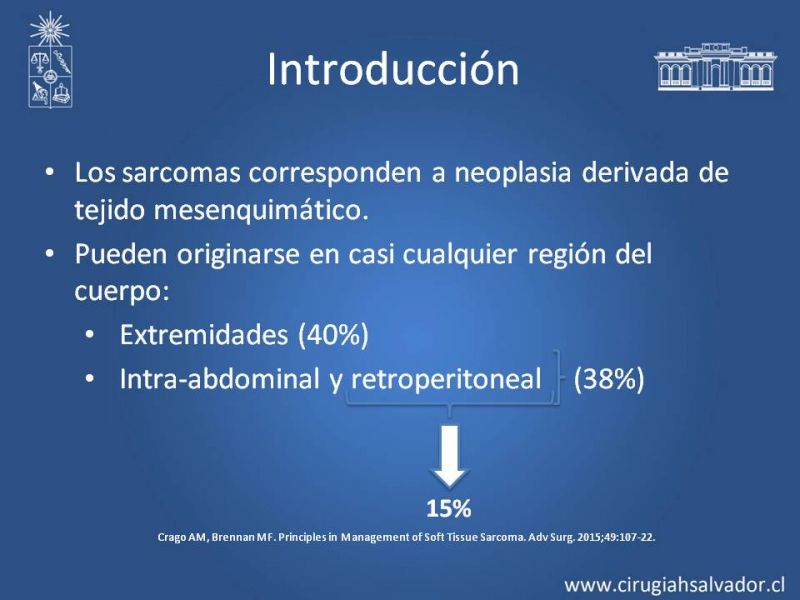 Introducción

• Los sarcomas corresponden a neoplasia derivada de tejido mesenquimático.

• Pueden originarse en casi cualquier región del cuerpo:

• Extremidades (40%)

• Intra-abdominal y retroperitoneal (38%)

15%

Crago AM, Brennan MF. Principles in Management of Soft Tissue Sarcoma. Adv Surg. 2015;49:107-22.

www.cirugiahsalvador.cl